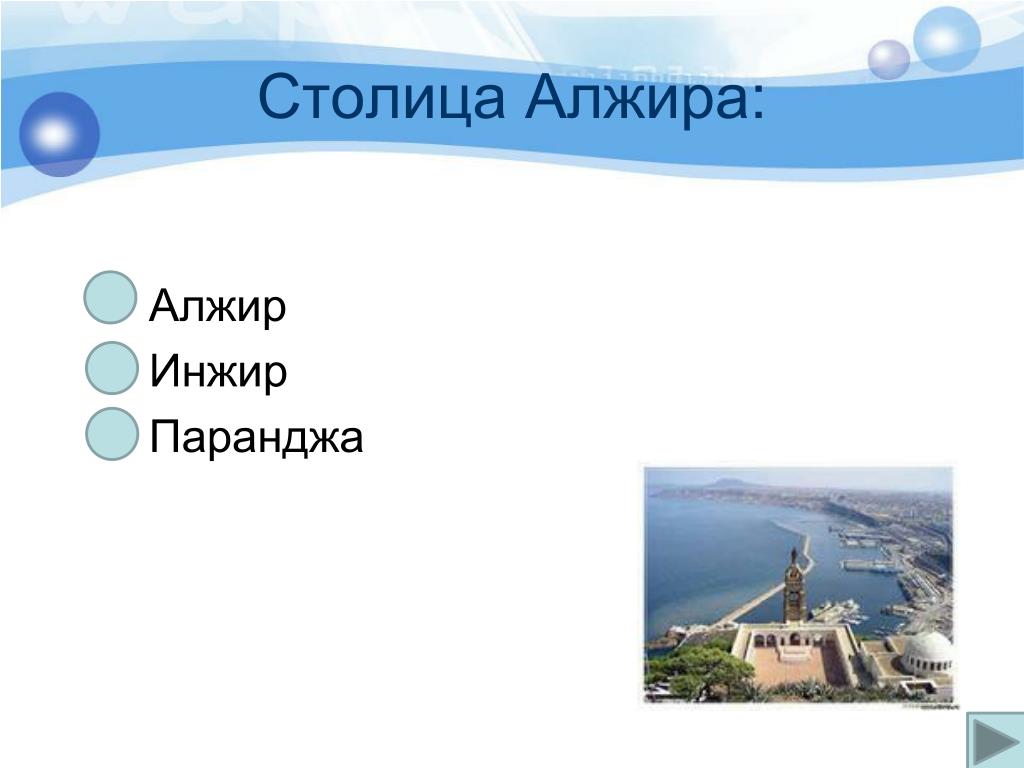 Столица Алжира:

Алжир
Инжир
Паранджа